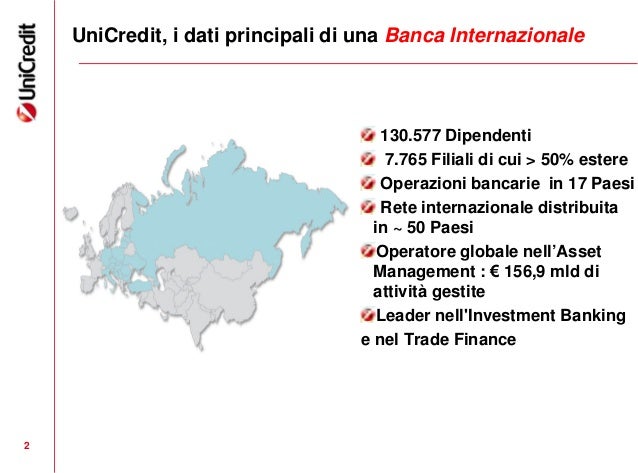 UniCredit

UniCredit, i dati principali di una Banca Internazionale

130.577 Dipendenti

7.765 Filiali di cui > 50% estere

Operazioni bancarie in 17 Paesi

Rete internazionale distribuita in ~ 50 Paesi

Operatore globale nell'Asset Management : € 156,9 mld di attività gestite

Leader nell'Investment Banking e nel Trade Finance

2